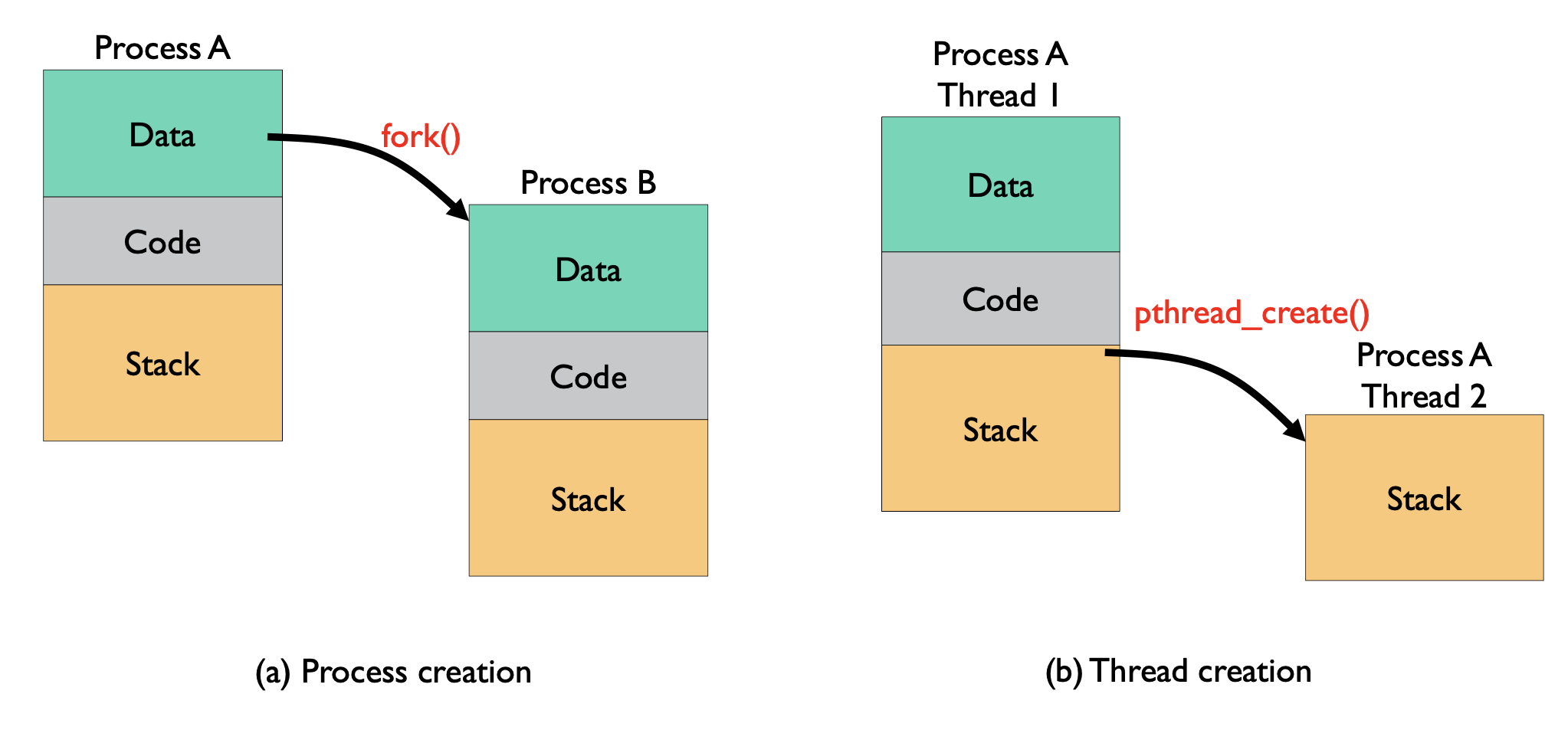 Process A

Data

Code

Stack

fork()

Process B

Data

Code

Stack

(a) Process creation

Process A
Thread 1

Data

Code

Stack

pthread_create()

Process A
Thread 2

Stack

(b) Thread creation